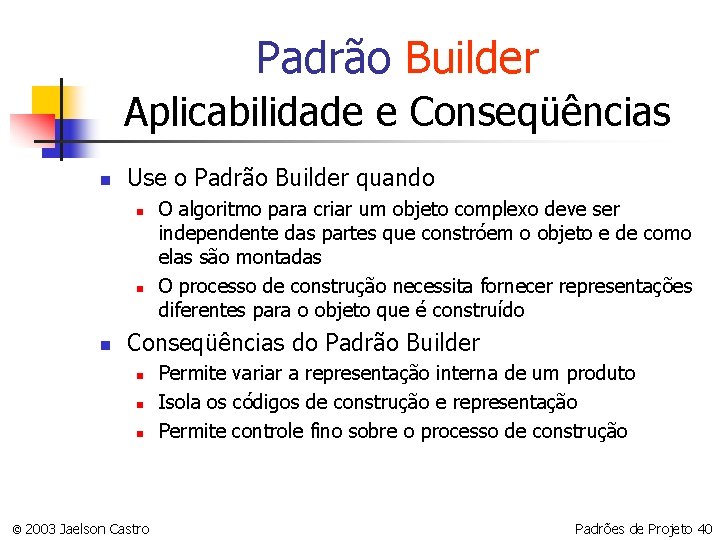 Padrão Builder
Aplicabilidade e Conseqüências

- Use o Padrão Builder quando
  - O algoritmo para criar um objeto complexo deve ser independente das partes que constróem o objeto e de como elas são montadas
  - O processo de construção necessita fornecer representações diferentes para o objeto que é construído
- Conseqüências do Padrão Builder
  - Permite variar a representação interna de um produto
  - Isola os códigos de construção e representação
  - Permite controle fino sobre o processo de construção

© 2003 Jaelson Castro

Padrões de Projeto 40